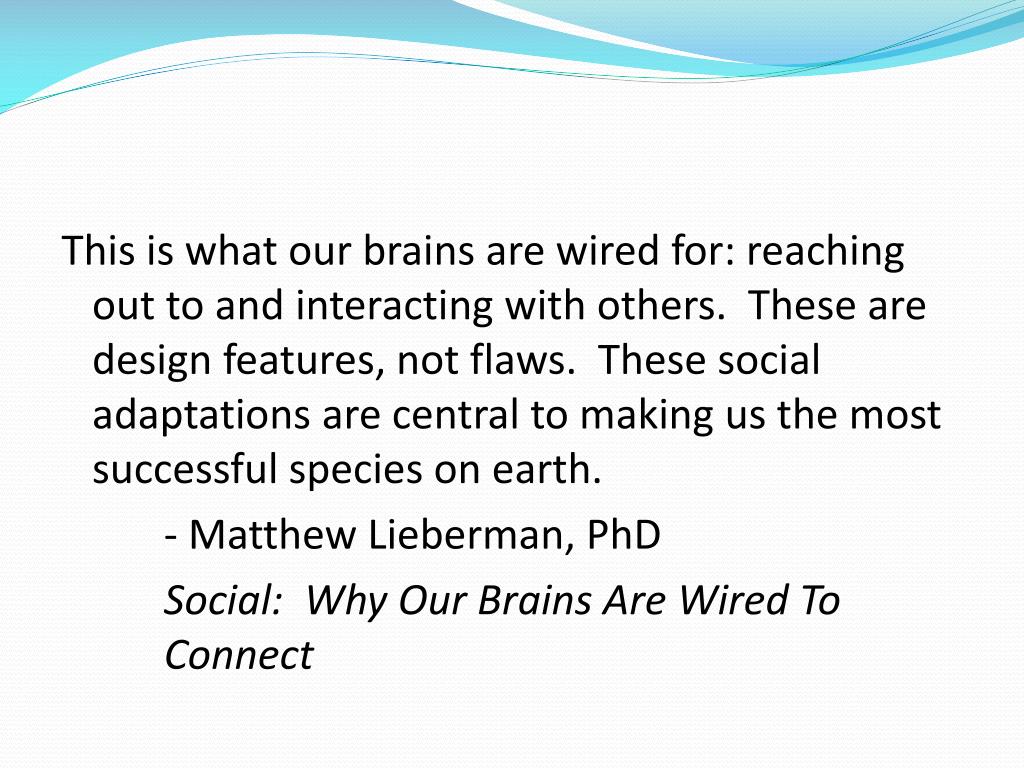 This is what our brains are wired for: reaching out to and interacting with others. These are design features, not flaws. These social adaptations are central to making us the most successful species on earth.

- Matthew Lieberman, PhD

Social: Why Our Brains Are Wired To Connect